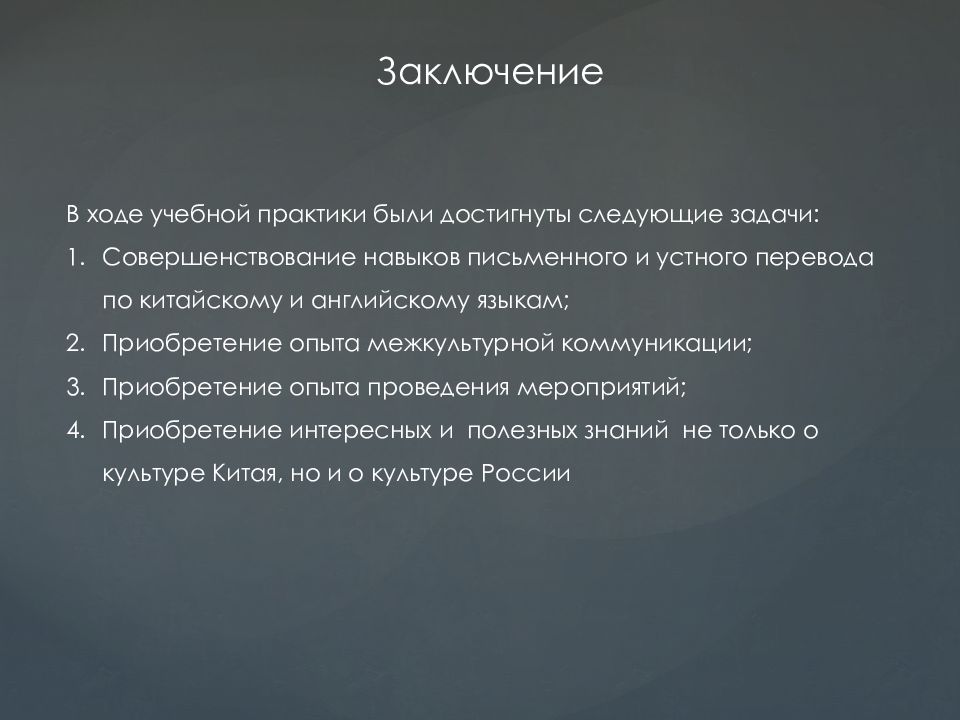 Заключение

В ходе учебной практики были достигнуты следующие задачи:

1. Совершенствование навыков письменного и устного перевода по китайскому и английскому языкам;
2. Приобретение опыта межкультурной коммуникации;
3. Приобретение опыта проведения мероприятий;
4. Приобретение интересных и полезных знаний не только о культуре Китая, но и о культуре России